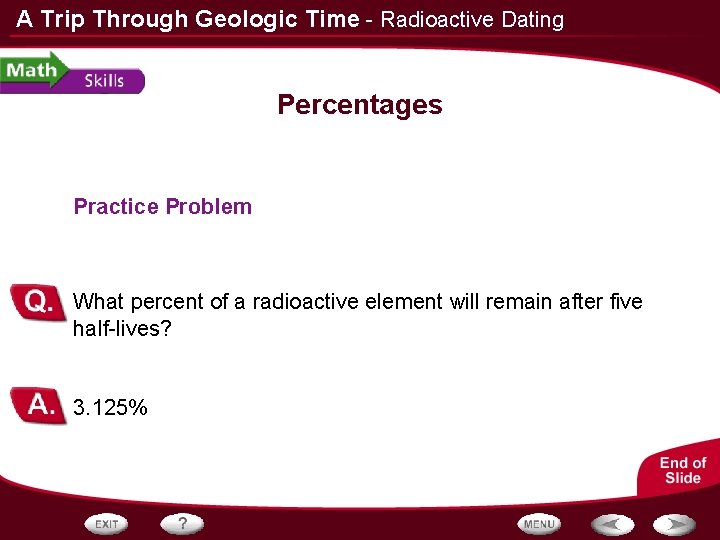 A Trip Through Geologic Time - Radioactive Dating

Math Skills

Percentages

Practice Problem

Q. What percent of a radioactive element will remain after five half-lives?

A. 3.125%

End of Slide

EXIT ? MENU